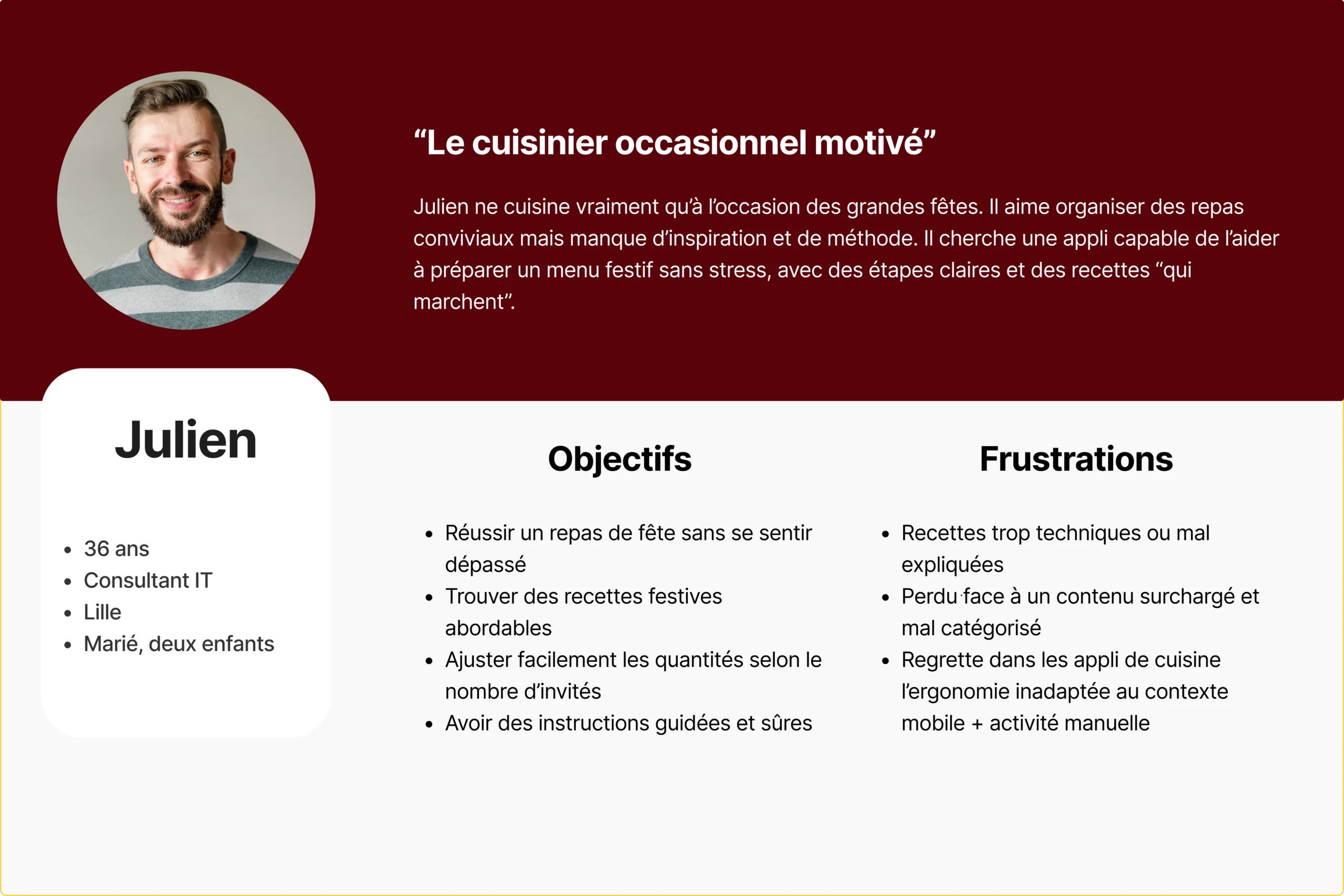 “Le cuisinier occasionnel motivé”

Julien ne cuisine vraiment qu’à l’occasion des grandes fêtes. Il aime organiser des repas conviviaux mais manque d’inspiration et de méthode. Il cherche une appli capable de l’aider à préparer un menu festif sans stress, avec des étapes claires et des recettes “qui marchent”.

Julien

- 36 ans
- Consultant IT
- Lille
- Marié, deux enfants

Objectifs

- Réussir un repas de fête sans se sentir dépassé
- Trouver des recettes festives abordables
- Ajuster facilement les quantités selon le nombre d’invités
- Avoir des instructions guidées et sûres

Frustrations

- Recettes trop techniques ou mal expliquées
- Perdu face à un contenu surchargé et mal catégorisé
- Regrette dans les appli de cuisine l’ergonomie inadaptée au contexte mobile + activité manuelle